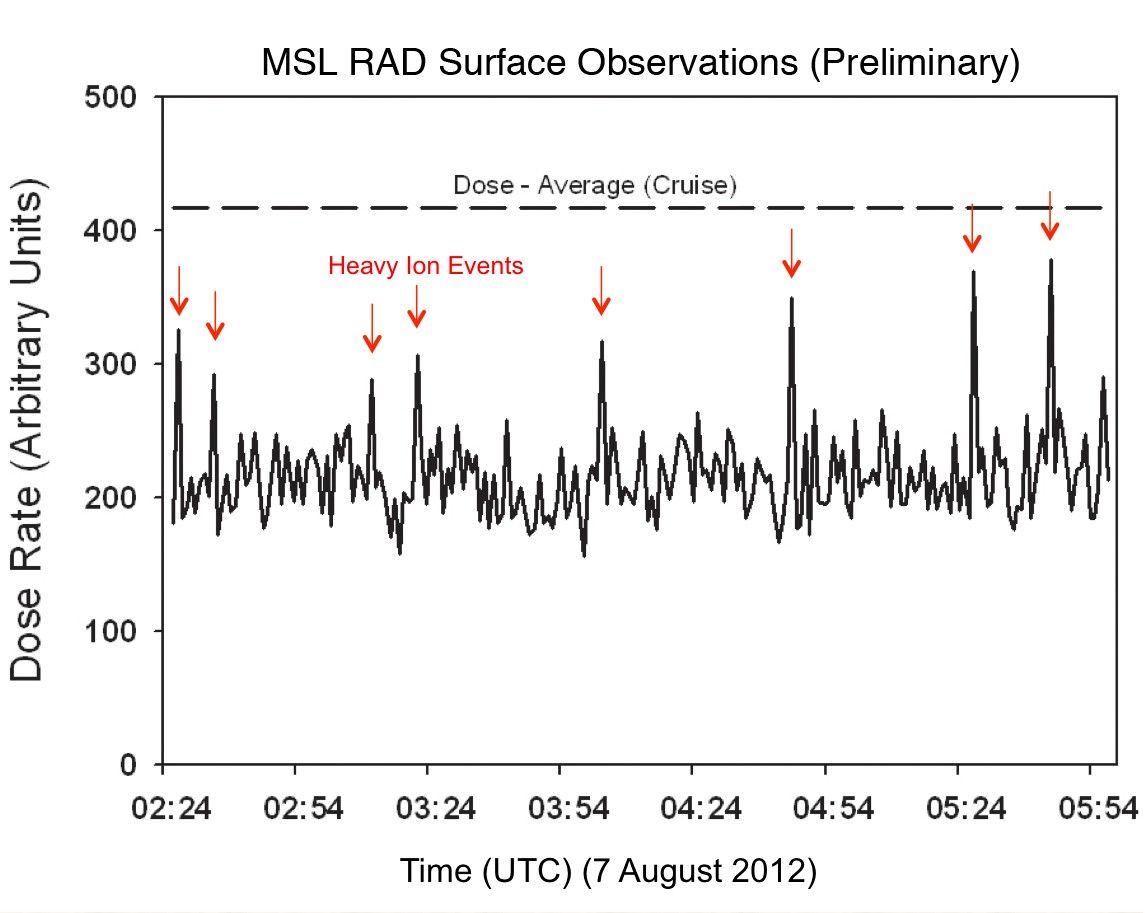 MSL RAD Surface Observations (Preliminary)

Dose Rate (Arbitrary Units)

500
400
300
200
100
0

Dose - Average (Cruise)

Heavy Ion Events

02:24
02:54
03:24
03:54
04:24
04:54
05:24
05:54

Time (UTC) (7 August 2012)